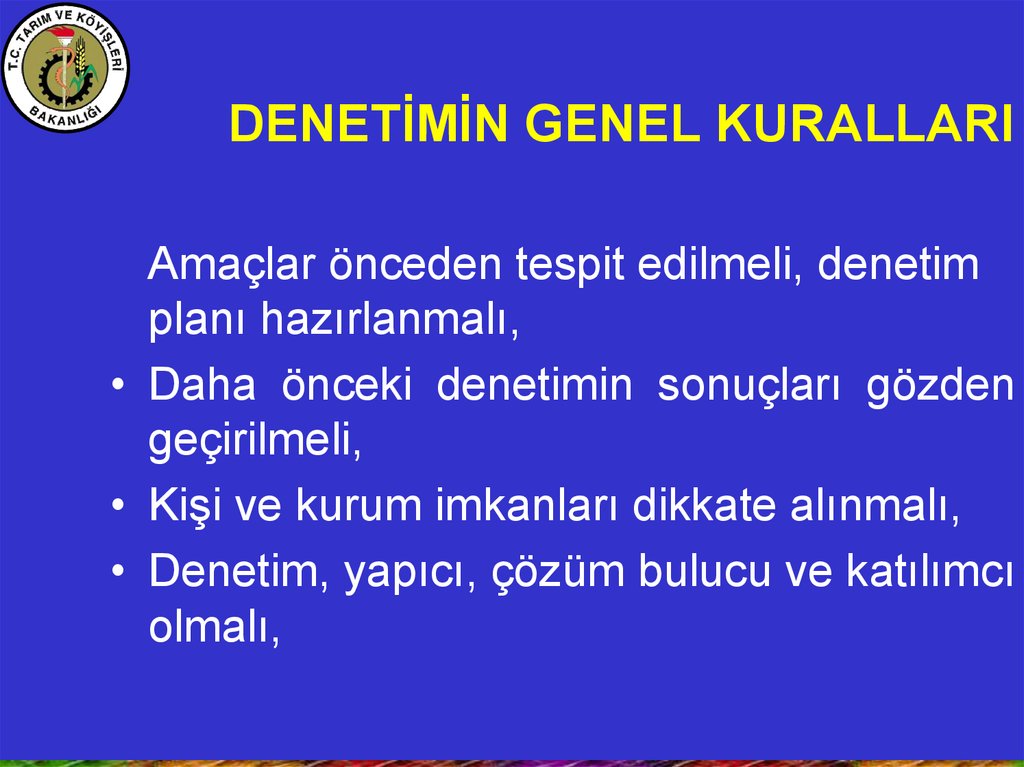 T.C. TARIM VE KÖYİŞLERİ BAKANLIĞI

DENETİMİN GENEL KURALLARI

Amaçlar önceden tespit edilmeli, denetim planı hazırlanmalı,

• Daha önceki denetimin sonuçları gözden geçirilmeli,

• Kişi ve kurum imkanları dikkate alınmalı,

• Denetim, yapıcı, çözüm bulucu ve katılımcı olmalı,